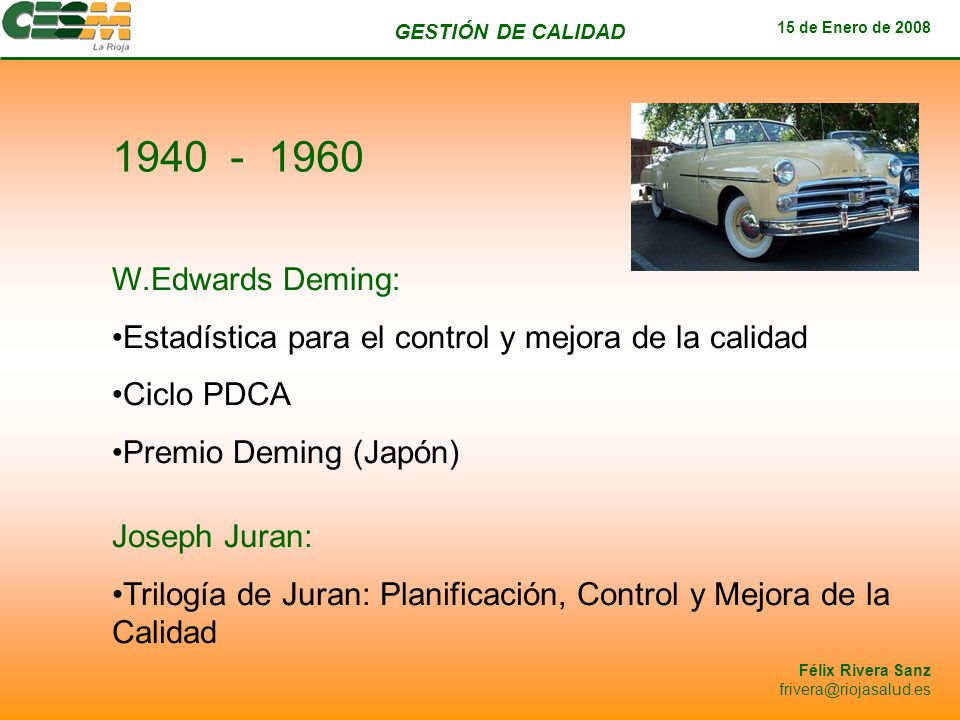 CESM La Rioja

GESTIÓN DE CALIDAD

15 de Enero de 2008

1940 - 1960

W.Edwards Deming:

•Estadística para el control y mejora de la calidad

•Ciclo PDCA

•Premio Deming (Japón)

Joseph Juran:

•Trilogía de Juran: Planificación, Control y Mejora de la Calidad

Félix Rivera Sanz
frivera@riojasalud.es